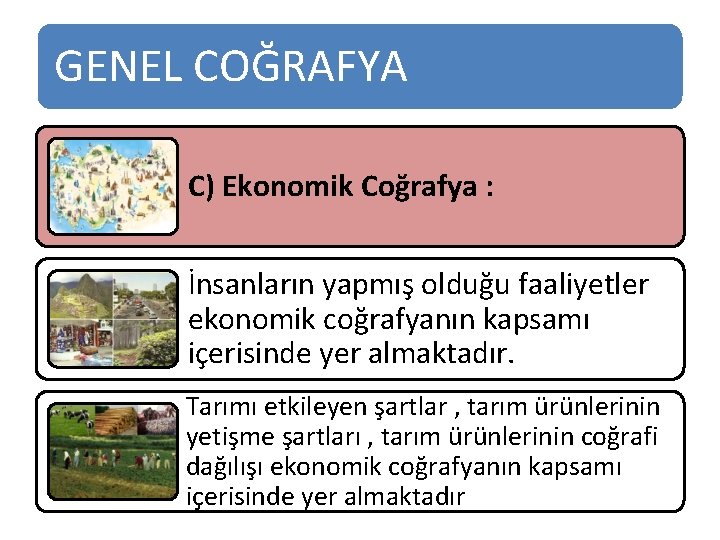 GENEL COĞRAFYA

C) Ekonomik Coğrafya :

İnsanların yapmış olduğu faaliyetler ekonomik coğrafyanın kapsamı içerisinde yer almaktadır.

Tarımı etkileyen şartlar , tarım ürünlerinin yetişme şartları , tarım ürünlerinin coğrafi dağılışı ekonomik coğrafyanın kapsamı içerisinde yer almaktadır